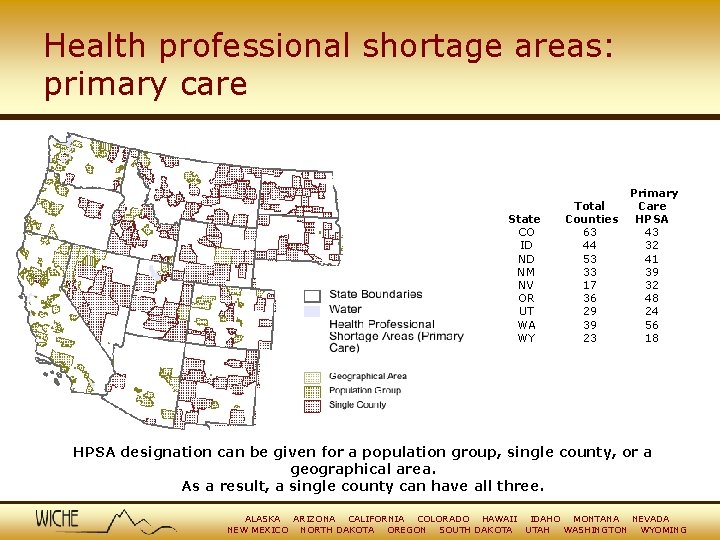 Health professional shortage areas: primary care

State Boundaries
Water
Health Professional Shortage Areas (Primary Care)

Geographical Area
Population Group
Single County

| State | Total Counties | Primary Care HPSA |
|---|---|---|
| CO | 63 | 43 |
| ID | 44 | 32 |
| ND | 53 | 41 |
| NM | 33 | 39 |
| NV | 17 | 32 |
| OR | 36 | 48 |
| UT | 29 | 24 |
| WA | 39 | 56 |
| WY | 23 | 18 |

HPSA designation can be given for a population group, single county, or a geographical area.
As a result, a single county can have all three.

WICHE

ALASKA ARIZONA CALIFORNIA COLORADO HAWAII IDAHO MONTANA NEVADA NEW MEXICO NORTH DAKOTA OREGON SOUTH DAKOTA UTAH WASHINGTON WYOMING